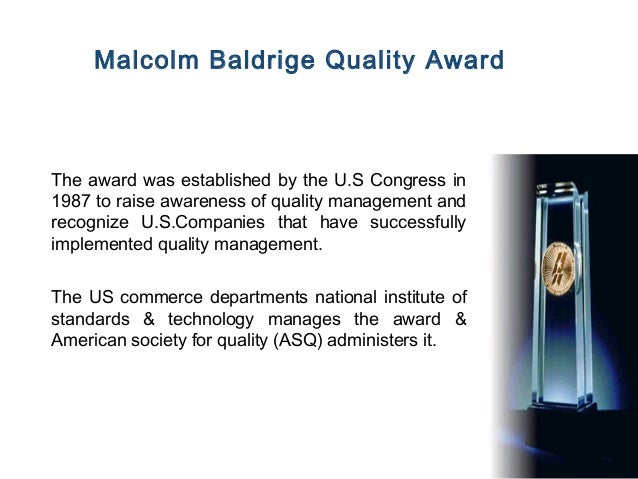 Malcolm Baldrige Quality Award

The award was established by the U.S Congress in 1987 to raise awareness of quality management and recognize U.S.Companies that have successfully implemented quality management.

The US commerce departments national institute of standards & technology manages the award & American society for quality (ASQ) administers it.